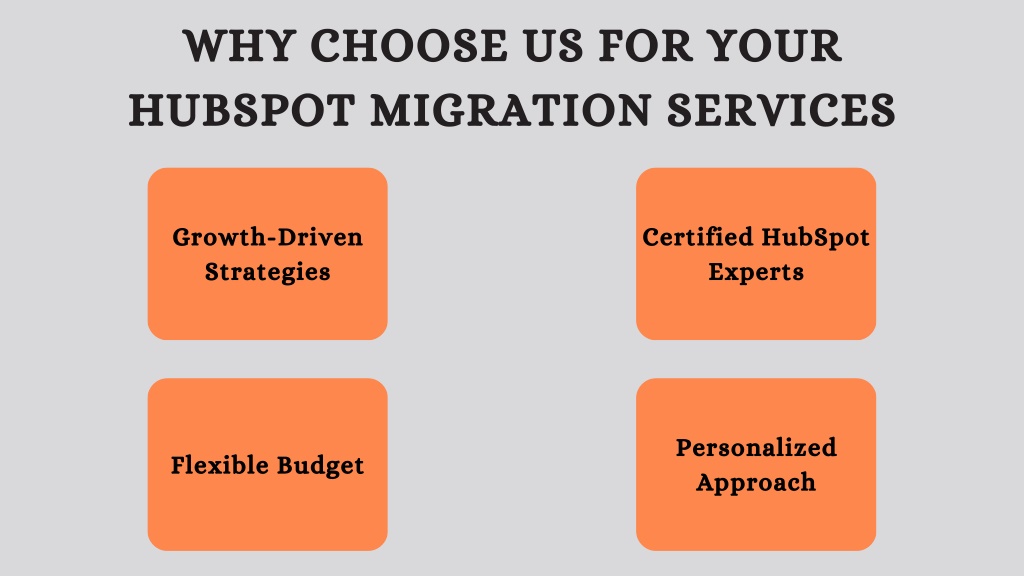 WHY CHOOSE US FOR YOUR HUBSPOT MIGRATION SERVICES

Growth-Driven Strategies

Certified HubSpot Experts

Flexible Budget

Personalized Approach